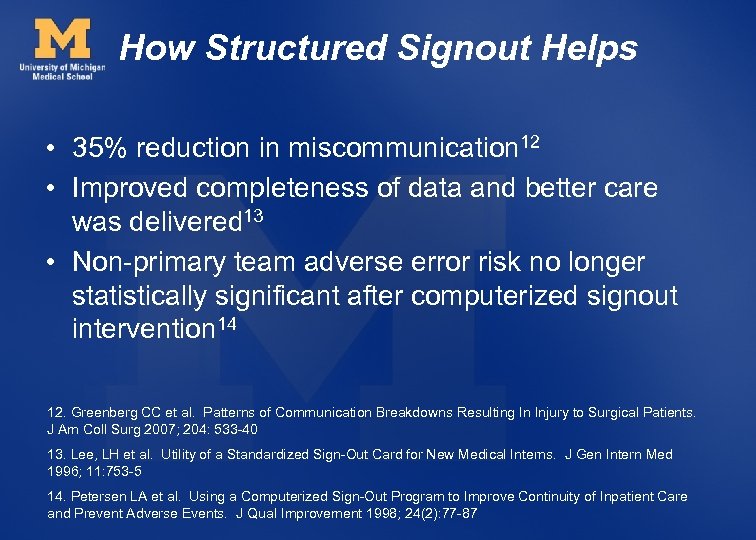 M
University of Michigan
Medical School

How Structured Signout Helps

• 35% reduction in miscommunication$^{12}$
• Improved completeness of data and better care was delivered$^{13}$
• Non-primary team adverse error risk no longer statistically significant after computerized signout intervention$^{14}$

12. Greenberg CC et al. Patterns of Communication Breakdowns Resulting In Injury to Surgical Patients. J Am Coll Surg 2007; 204: 533-40

13. Lee, LH et al. Utility of a Standardized Sign-Out Card for New Medical Interns. J Gen Intern Med 1996; 11:753-5

14. Petersen LA et al. Using a Computerized Sign-Out Program to Improve Continuity of Inpatient Care and Prevent Adverse Events. J Qual Improvement 1998; 24(2):77-87